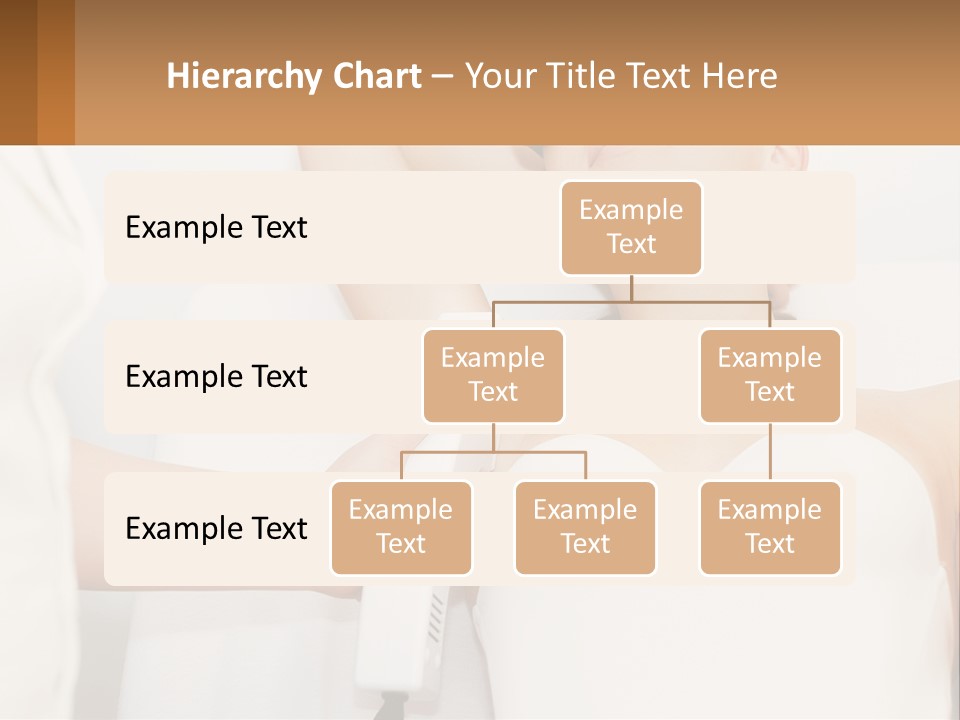 Hierarchy Chart – Your Title Text Here

Example Text

Example Text

Example Text

Example Text

Example Text

Example Text

Example Text

Example Text

Example Text